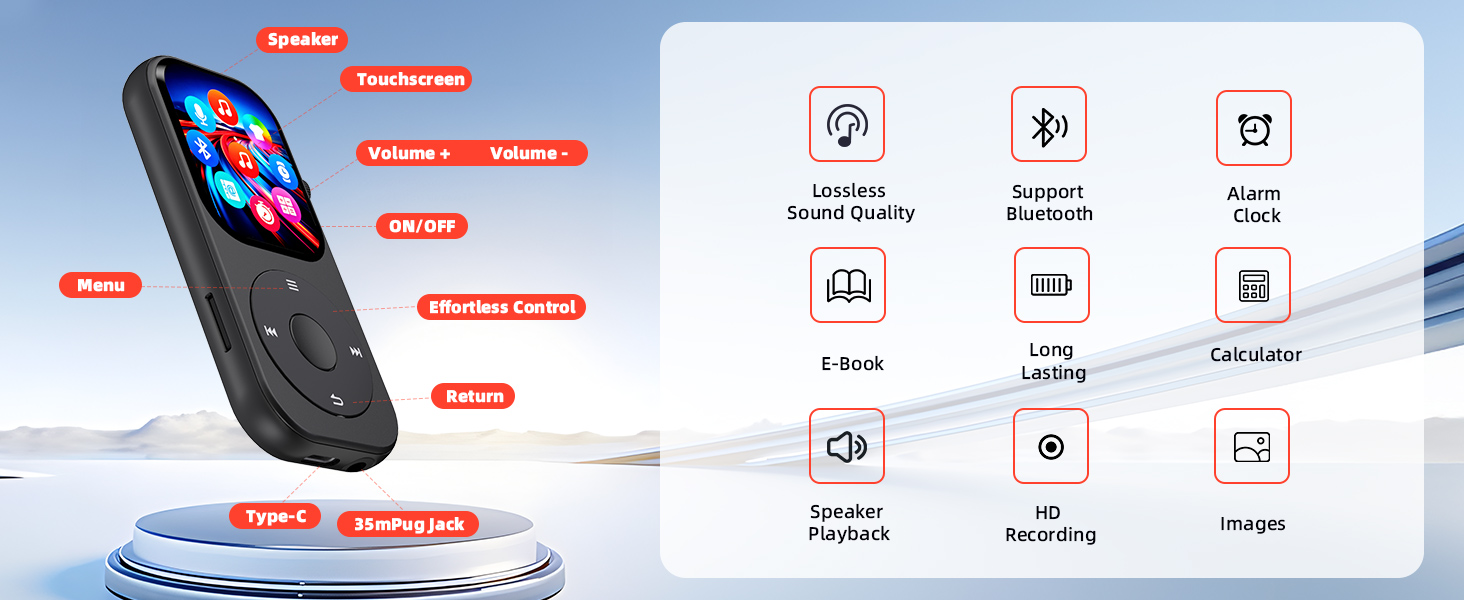 Speaker

Touchscreen

Volume + Volume -

ON/OFF

Menu

Effortless Control

Return

Type-C

35mPug Jack

Lossless Sound Quality

Support Bluetooth

Alarm Clock

E-Book

Long Lasting

Calculator

Speaker Playback

HD Recording

Images